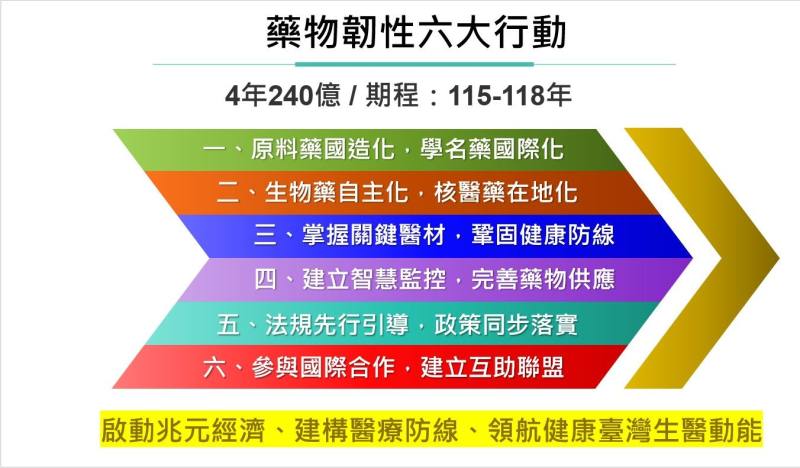 藥物韌性六大行動

4年240億 / 期程：115-118年

一、原料藥國造化，學名藥國際化

二、生物藥自主化，核醫藥在地化

三、掌握關鍵醫材，鞏固健康防線

四、建立智慧監控，完善藥物供應

五、法規先行引導，政策同步落實

六、參與國際合作，建立互助聯盟

啟動兆元經濟、建構醫療防線、領航健康臺灣生醫動能